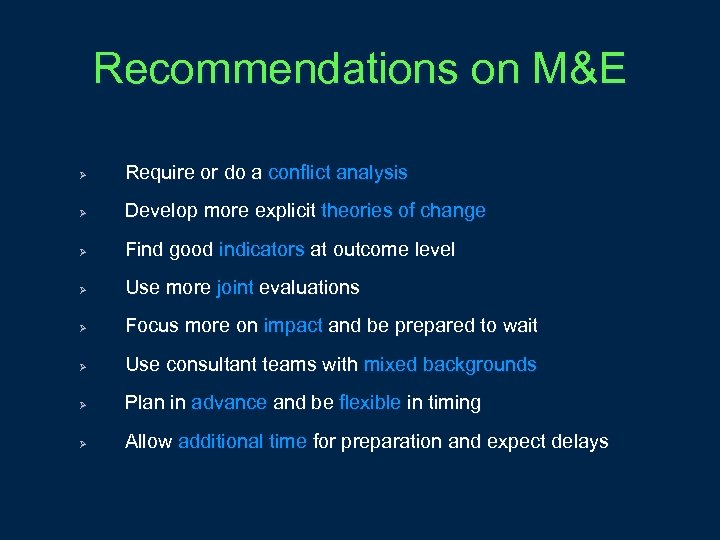 Recommendations on M&E

➢ Require or do a conflict analysis
➢ Develop more explicit theories of change
➢ Find good indicators at outcome level
➢ Use more joint evaluations
➢ Focus more on impact and be prepared to wait
➢ Use consultant teams with mixed backgrounds
➢ Plan in advance and be flexible in timing
➢ Allow additional time for preparation and expect delays